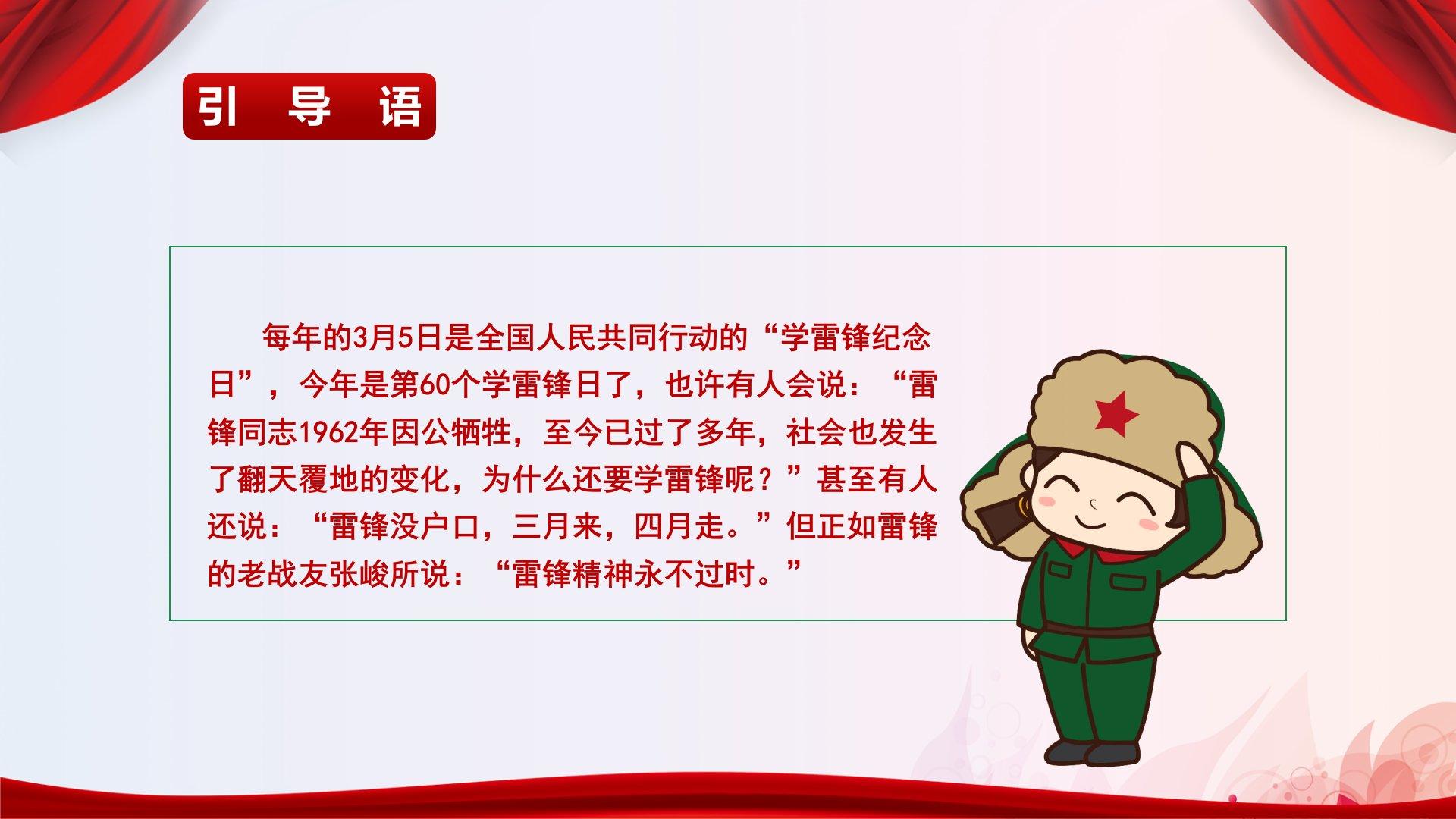 引 导 语

每年的3月5日是全国人民共同行动的“学雷锋纪念日”，今年是第60个学雷锋日了，也许有人会说：“雷锋同志1962年因公牺牲，至今已过了多年，社会也发生了翻天覆地的变化，为什么还要学雷锋呢？”甚至有人还说：“雷锋没户口，三月来，四月走。”但正如雷锋的老战友张峻所说：“雷锋精神永不过时。”